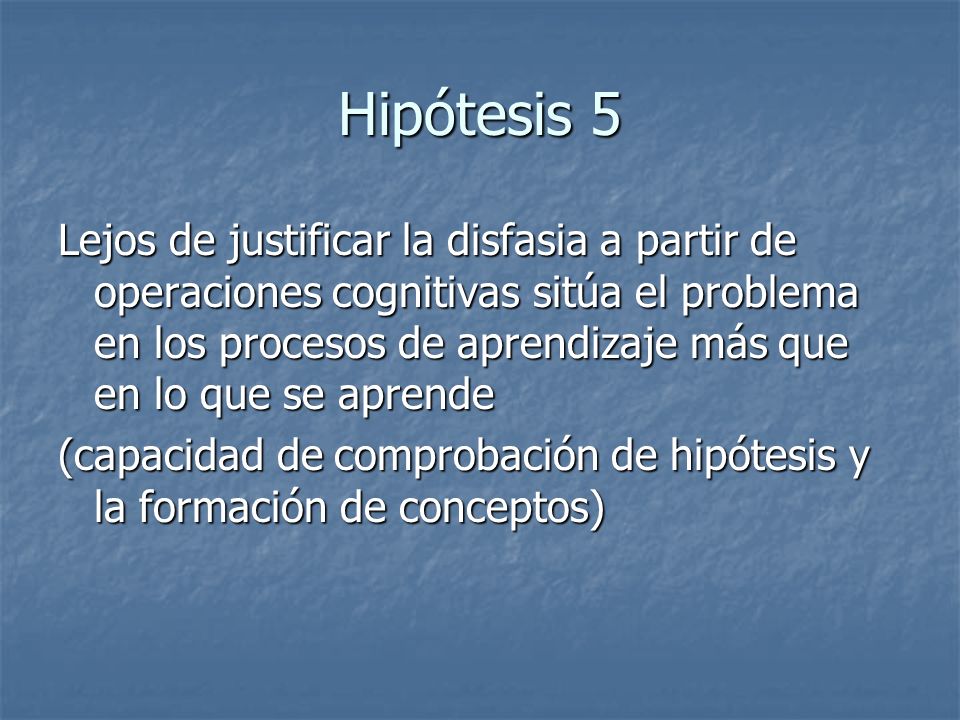 Hipótesis 5

Lejos de justificar la disfasia a partir de operaciones cognitivas sitúa el problema en los procesos de aprendizaje más que en lo que se aprende

(capacidad de comprobación de hipótesis y la formación de conceptos)